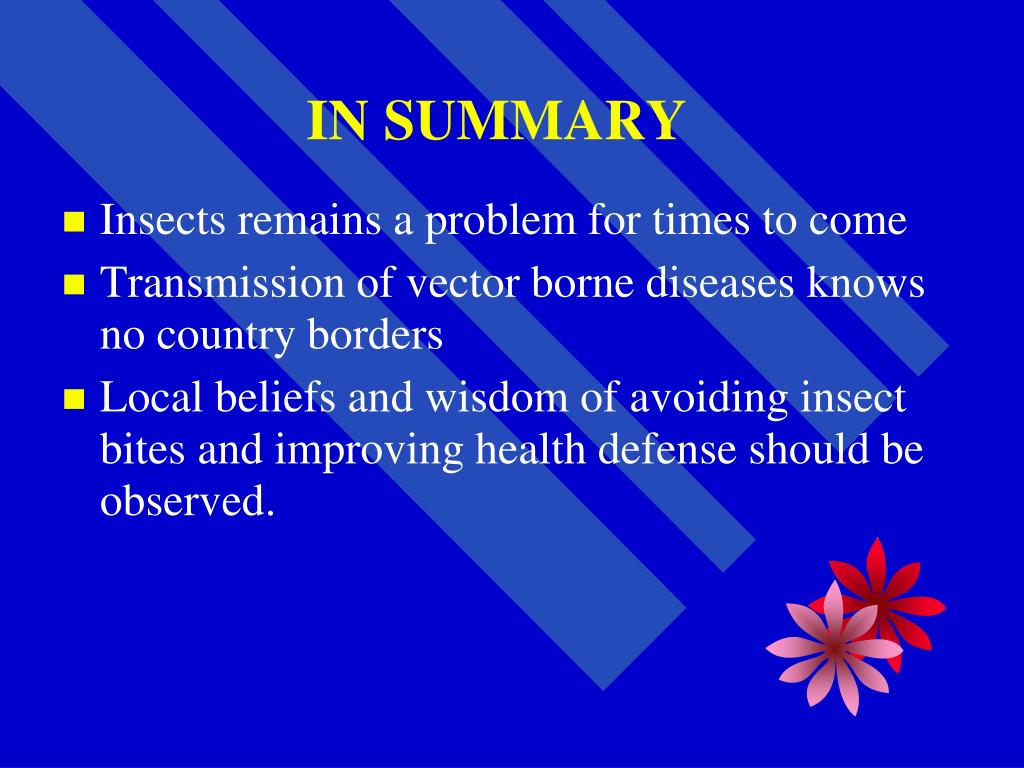 IN SUMMARY

- Insects remains a problem for times to come
- Transmission of vector borne diseases knows no country borders
- Local beliefs and wisdom of avoiding insect bites and improving health defense should be observed.